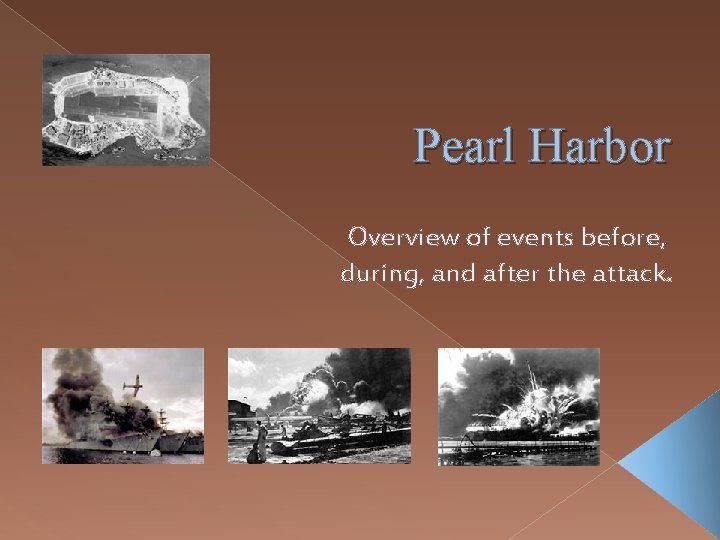 Pearl Harbor

Overview of events before, during, and after the attack.